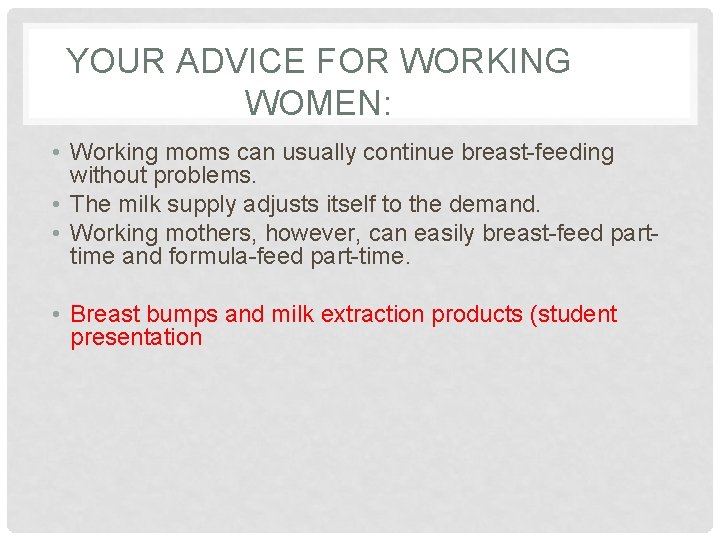 YOUR ADVICE FOR WORKING WOMEN:

• Working moms can usually continue breast-feeding without problems.
• The milk supply adjusts itself to the demand.
• Working mothers, however, can easily breast-feed part-time and formula-feed part-time.

• Breast bumps and milk extraction products (student presentation